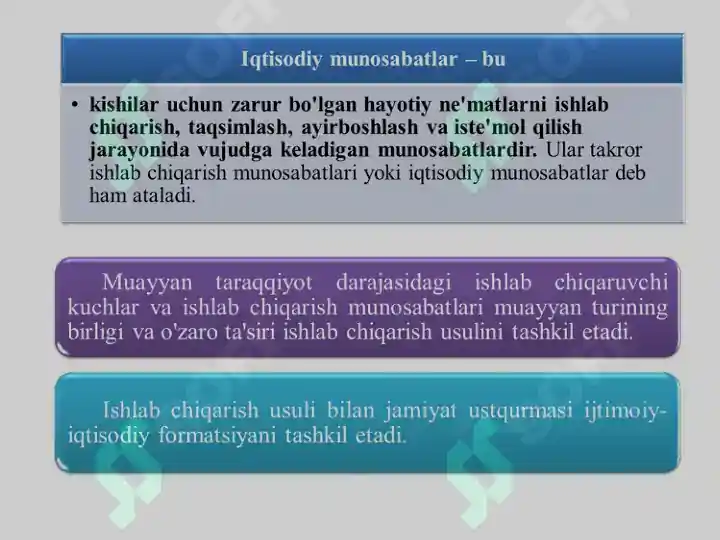 Iqtisodiy munosabatlar – bu

• kishilar uchun zarur bo'lgan hayotiy ne'matlarni ishlab chiqarish, taqsimlash, ayirboshlash va iste'mol qilish jarayonida vujudga keladigan munosabatlardir. Ular takror ishlab chiqarish munosabatlari yoki iqtisodiy munosabatlar deb ham ataladi.

Muayyan taraqqiyot darajasidagi ishlab chiqaruvchi kuchlar va ishlab chiqarish munosabatlari muayyan turining birligi va o'zaro ta'siri ishlab chiqarish usulini tashkil etadi.

Ishlab chiqarish usuli bilan jamiyat ustqurmasi ijtimoiy-iqtisodiy formatsiyani tashkil etadi.